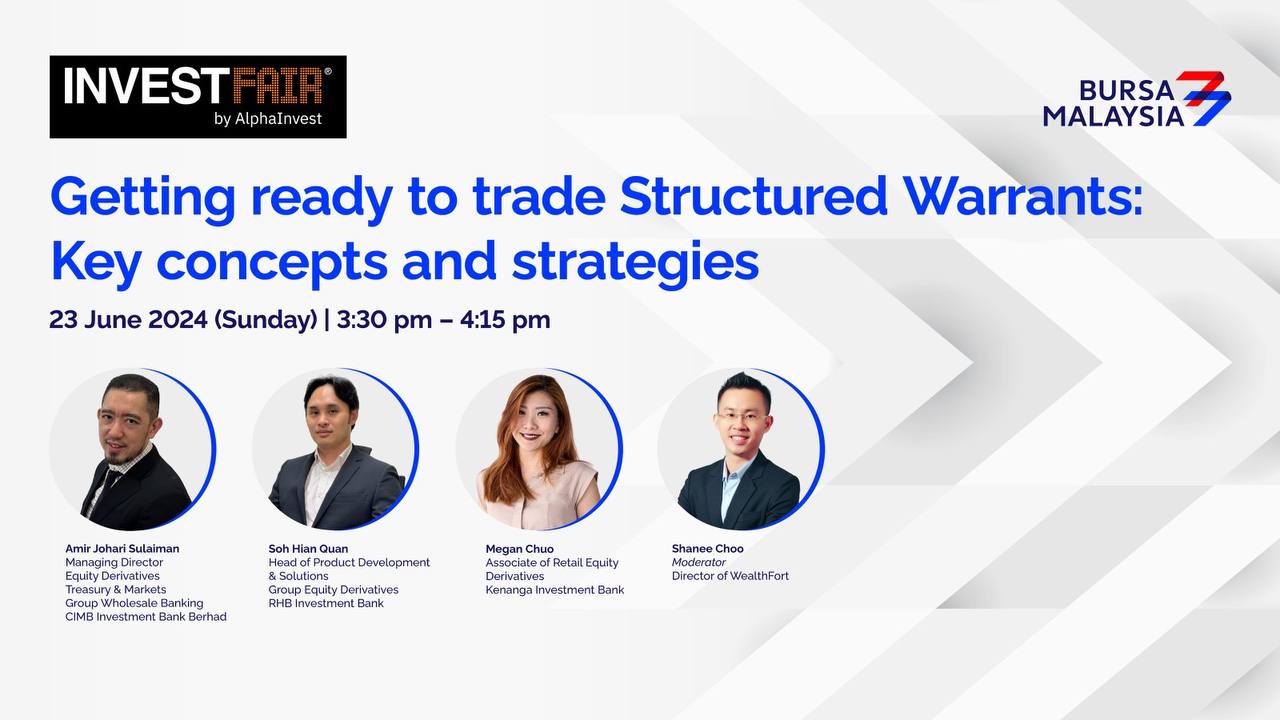 INVESTFAIR®
by AlphaInvest

BURSA MALAYSIA

Getting ready to trade Structured Warrants: Key concepts and strategies

23 June 2024 (Sunday) | 3:30 pm – 4:15 pm

Amir Johari Sulaiman
Managing Director
Equity Derivatives
Treasury & Markets
Group Wholesale Banking
CIMB Investment Bank Berhad

Soh Hian Quan
Head of Product Development & Solutions
Group Equity Derivatives
RHB Investment Bank

Megan Chuo
Associate of Retail Equity Derivatives
Kenanga Investment Bank

Shanee Choo
Moderator
Director of WealthFort